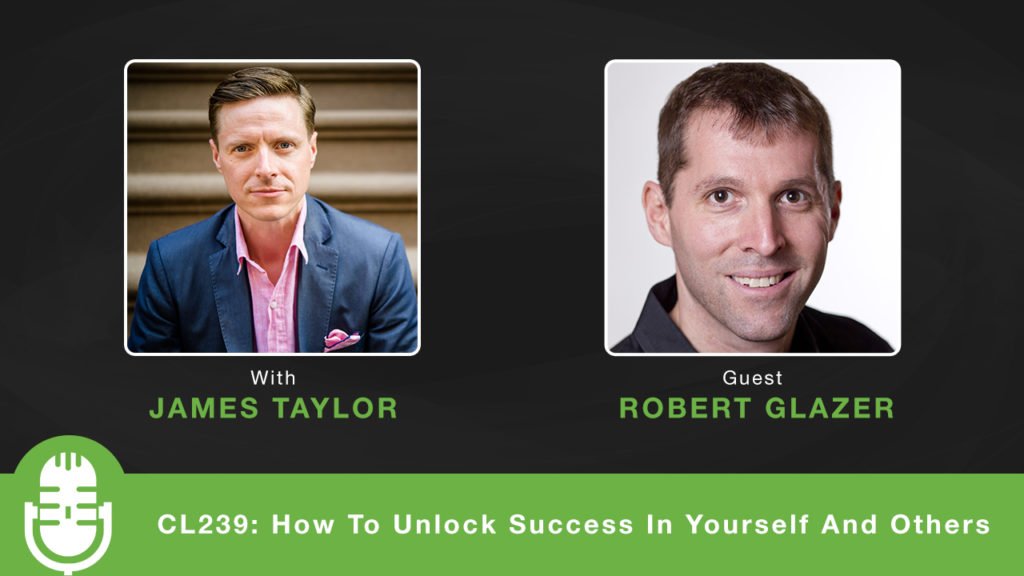 With
JAMES TAYLOR

Guest
ROBERT GLAZER

CL239: How To Unlock Success In Yourself And Others